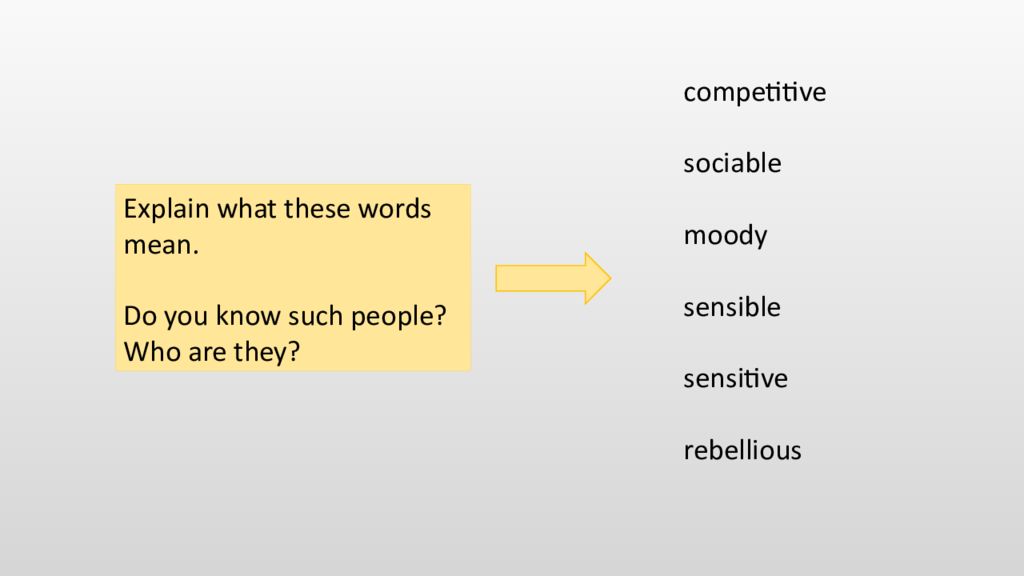 Explain what these words mean.

Do you know such people? Who are they?

competitive

sociable

moody

sensible

sensitive

rebellious